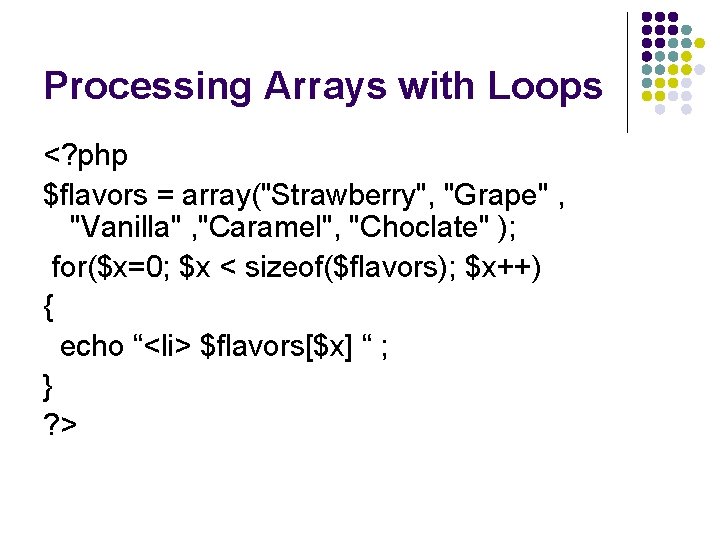 Processing Arrays with Loops

<?php
$flavors = array("Strawberry", "Grape" , "Vanilla" ,"Caramel", "Choclate" );
for($x=0; $x < sizeof($flavors); $x++)
{
echo “<li> $flavors[$x] “ ;
}
?>